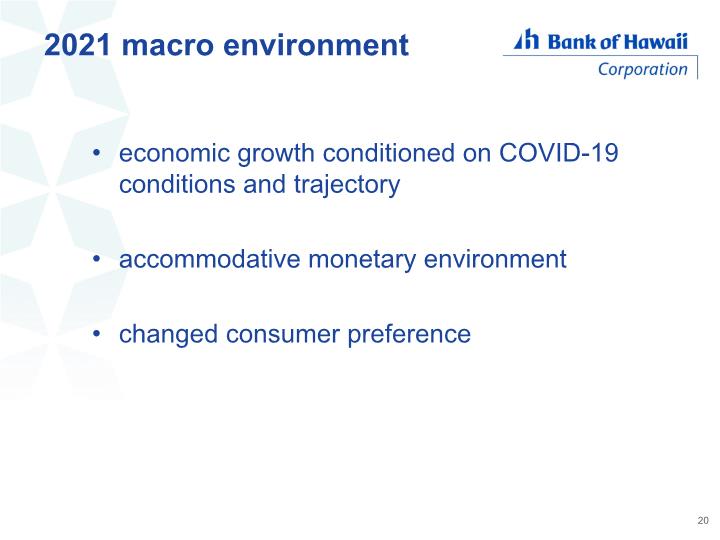 2021 macro environment

Bank of Hawaii
Corporation

• economic growth conditioned on COVID-19 conditions and trajectory

• accommodative monetary environment

• changed consumer preference

20